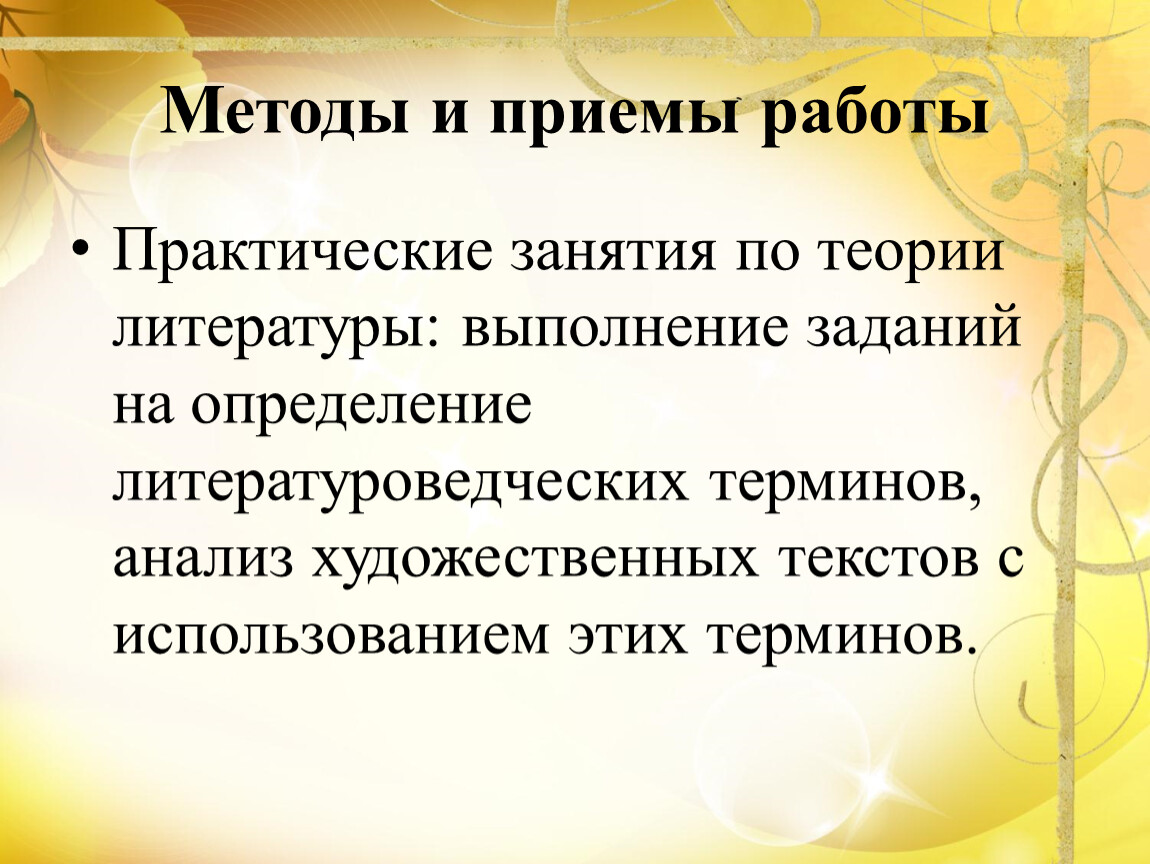 Методы и приемы работы

• Практические занятия по теории литературы: выполнение заданий на определение литературоведческих терминов, анализ художественных текстов с использованием этих терминов.